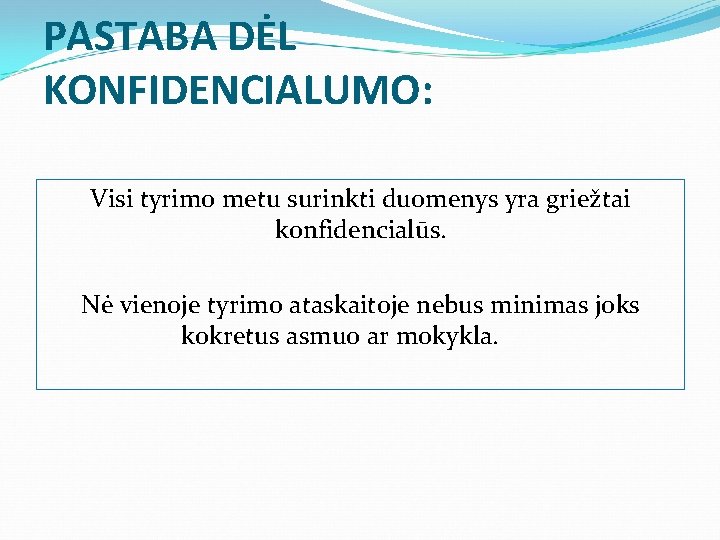 PASTABA DĖL KONFIDENCIALUMO:

Visi tyrimo metu surinkti duomenys yra griežtai konfidencialūs.

Nė vienoje tyrimo ataskaitoje nebus minimas joks kokretus asmuo ar mokykla.